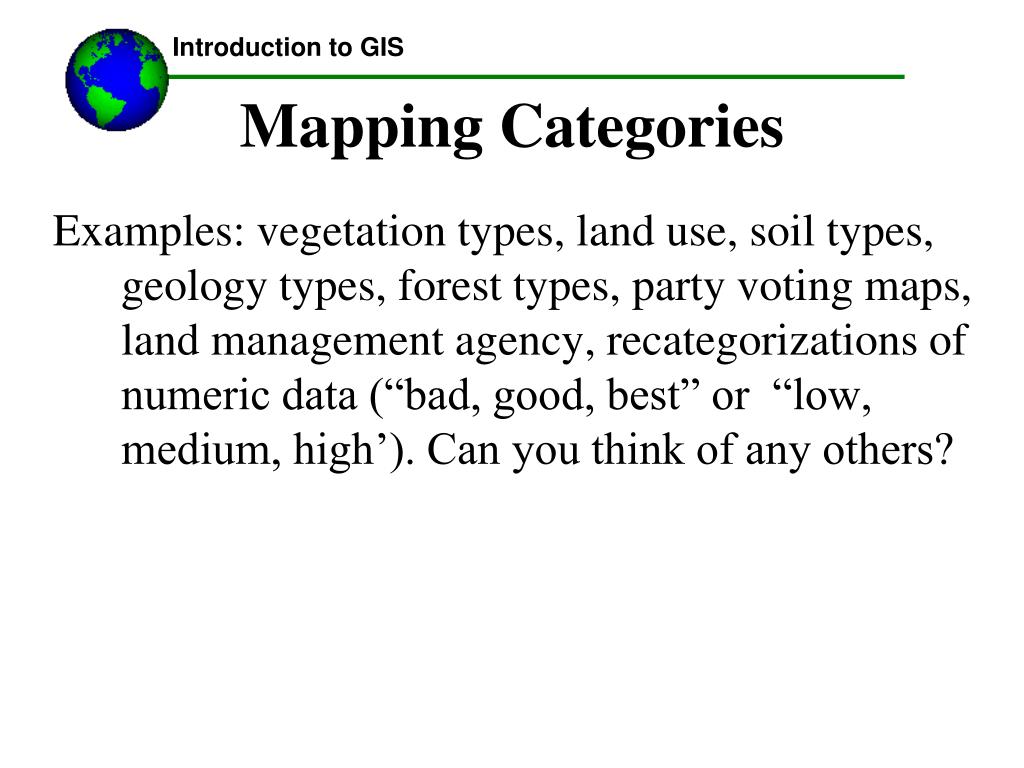 Introduction to GIS

Mapping Categories

Examples: vegetation types, land use, soil types, geology types, forest types, party voting maps, land management agency, recategorizations of numeric data (“bad, good, best” or “low, medium, high’). Can you think of any others?